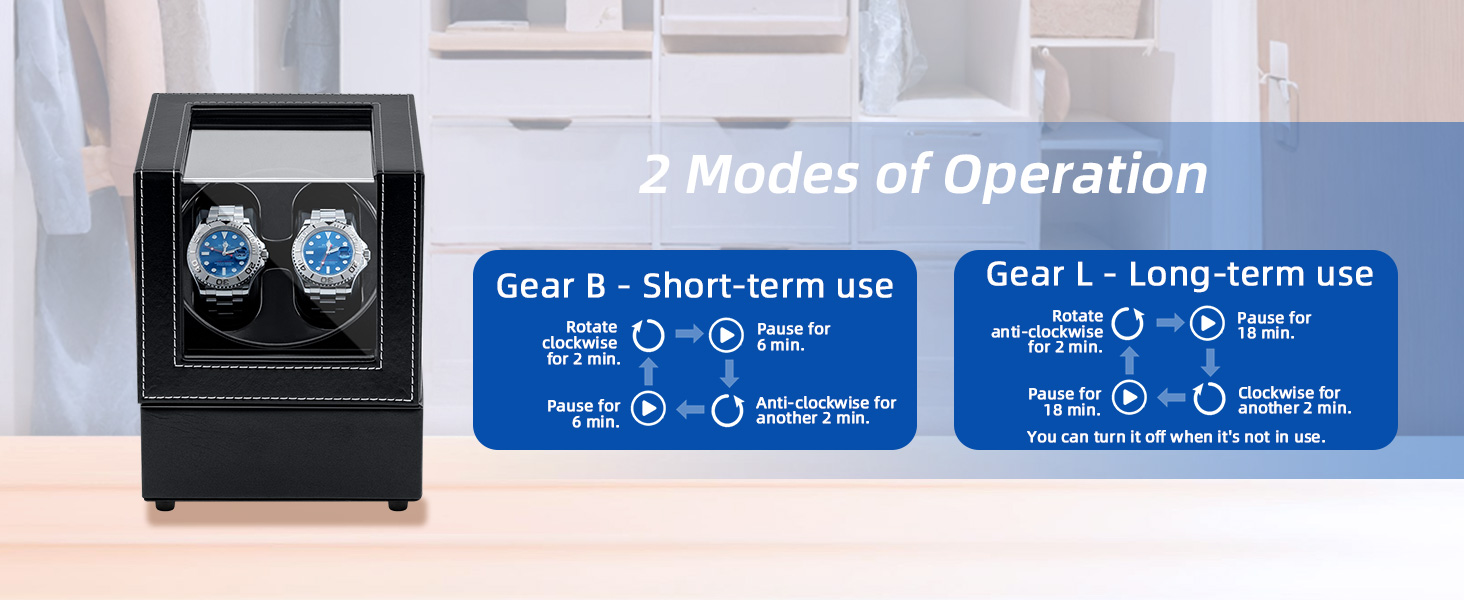 2 Modes of Operation

Gear B - Short-term use

Rotate clockwise for 2 min.

Pause for 6 min.

Anti-clockwise for another 2 min.

Pause for 6 min.

Gear L - Long-term use

Rotate anti-clockwise for 2 min.

Pause for 18 min.

Clockwise for another 2 min.

Pause for 18 min.

You can turn it off when it's not in use.